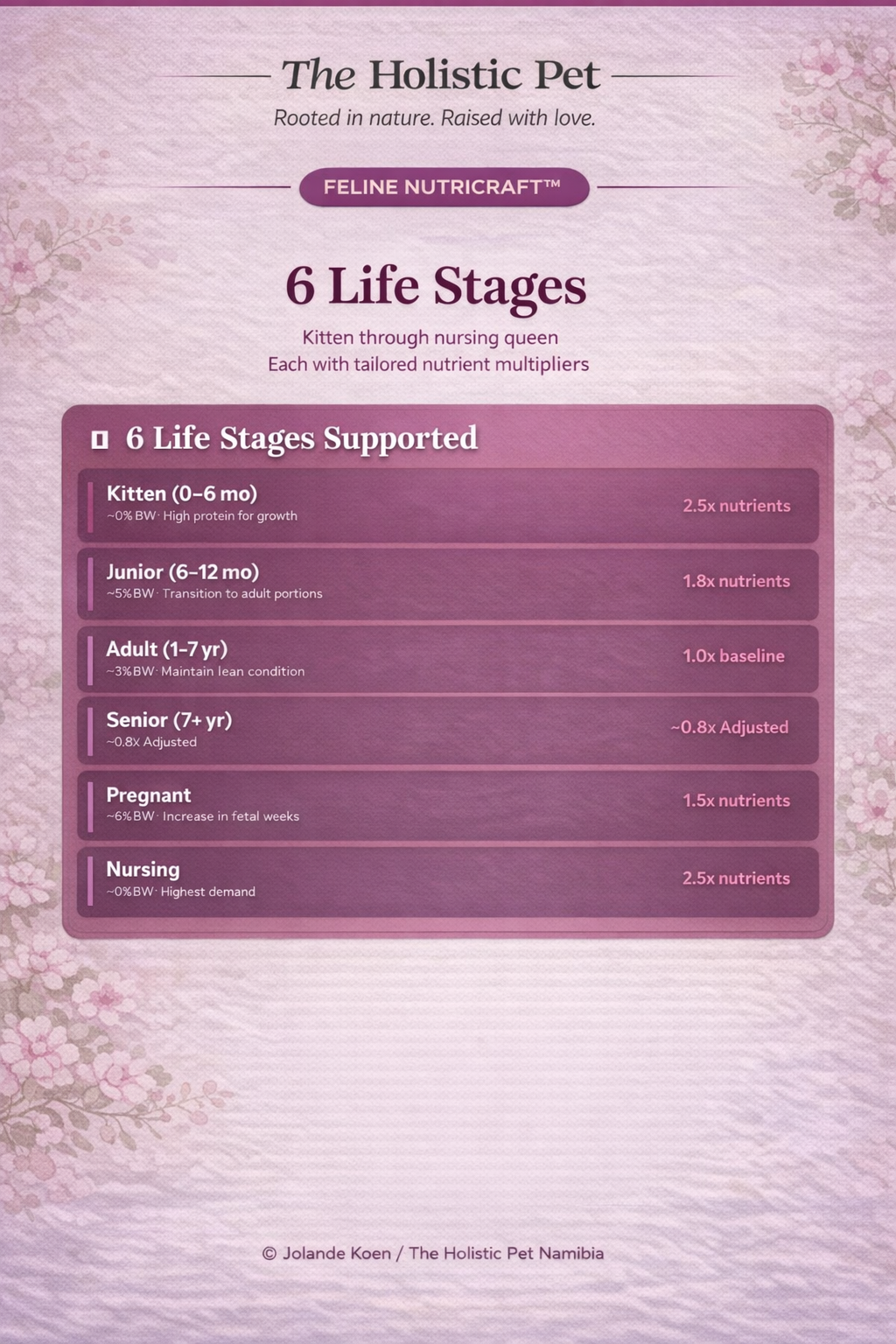 The Holistic Pet

Rooted in nature. Raised with love.

FELINE NUTRICRAFT™

6 Life Stages

Kitten through nursing queen
Each with tailored nutrient multipliers

6 Life Stages Supported

Kitten (0–6 mo)
~0% BW · High protein for growth
2.5x nutrients

Junior (6–12 mo)
~5% BW · Transition to adult portions
1.8x nutrients

Adult (1–7 yr)
~3% BW · Maintain lean condition
1.0x baseline

Senior (7+ yr)
~0.8X Adjusted
~0.8x Adjusted

Pregnant
~6% BW · Increase in fetal weeks
1.5x nutrients

Nursing
~0% BW · Highest demand
2.5x nutrients

© Jolande Koen / The Holistic Pet Namibia